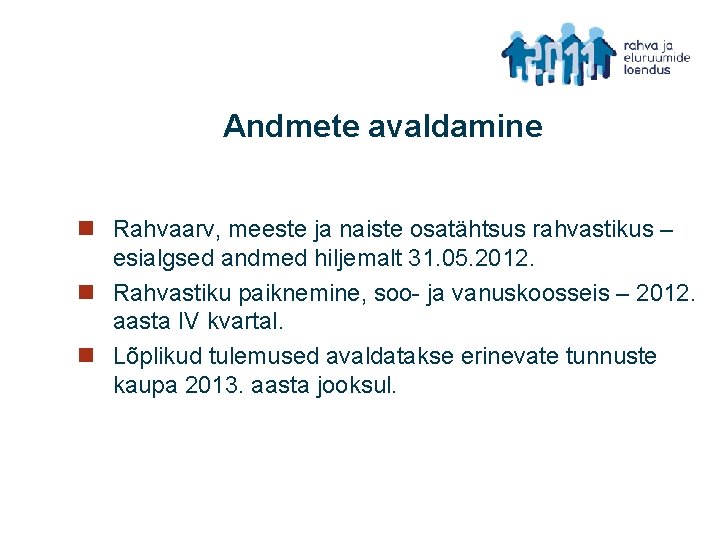 2011 rahva ja eluruumide loendus

Andmete avaldamine

Rahvaarv, meeste ja naiste osatähtsus rahvastikus – esialgsed andmed hiljemalt 31.05.2012.

Rahvastiku paiknemine, soo- ja vanuskoosseis – 2012. aasta IV kvartal.

Lõplikud tulemused avaldatakse erinevate tunnuste kaupa 2013. aasta jooksul.